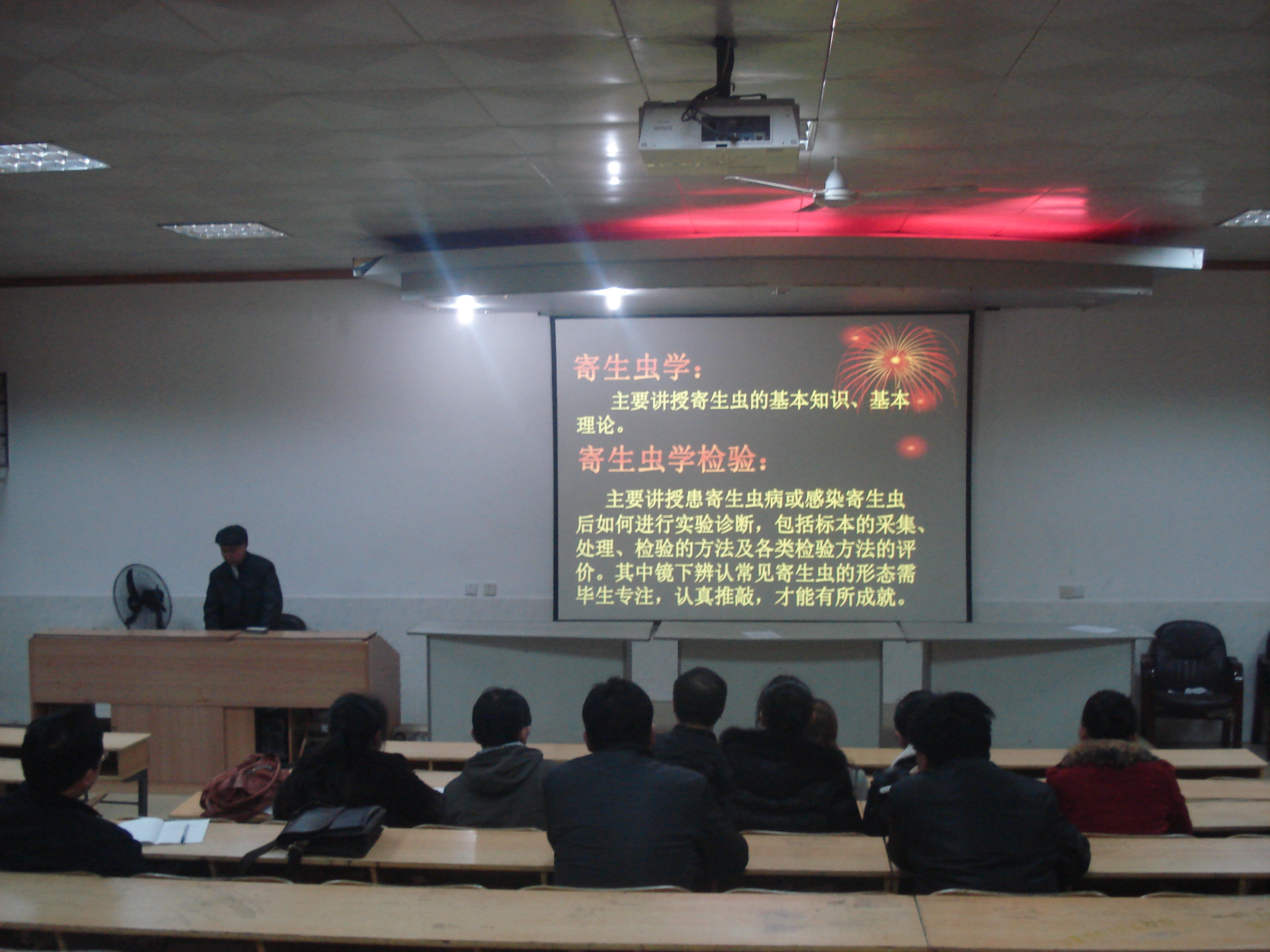 寄生虫学：

主要讲授寄生虫的基本知识、基本理论。

寄生虫学检验：

主要讲授患寄生虫病或感染寄生虫后如何进行实验诊断，包括标本的采集、处理、检验的方法及各类检验方法的评价。其中镜下辨认常见寄生虫的形态需毕生专注，认真推敲，才能有所成就。